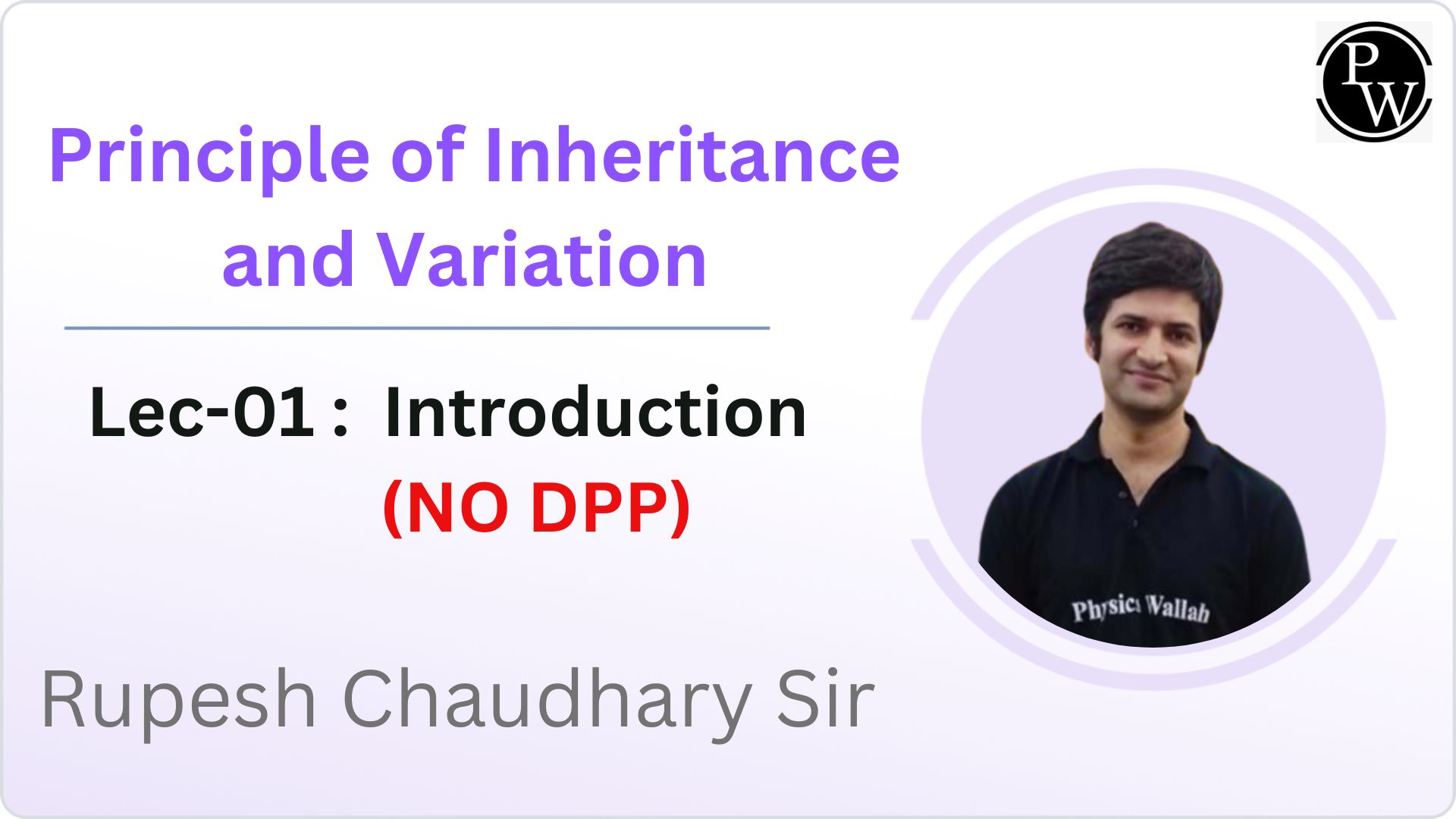 PW

Principle of Inheritance and Variation

Lec-01 : Introduction
(NO DPP)

Physics Wallah

Rupesh Chaudhary Sir